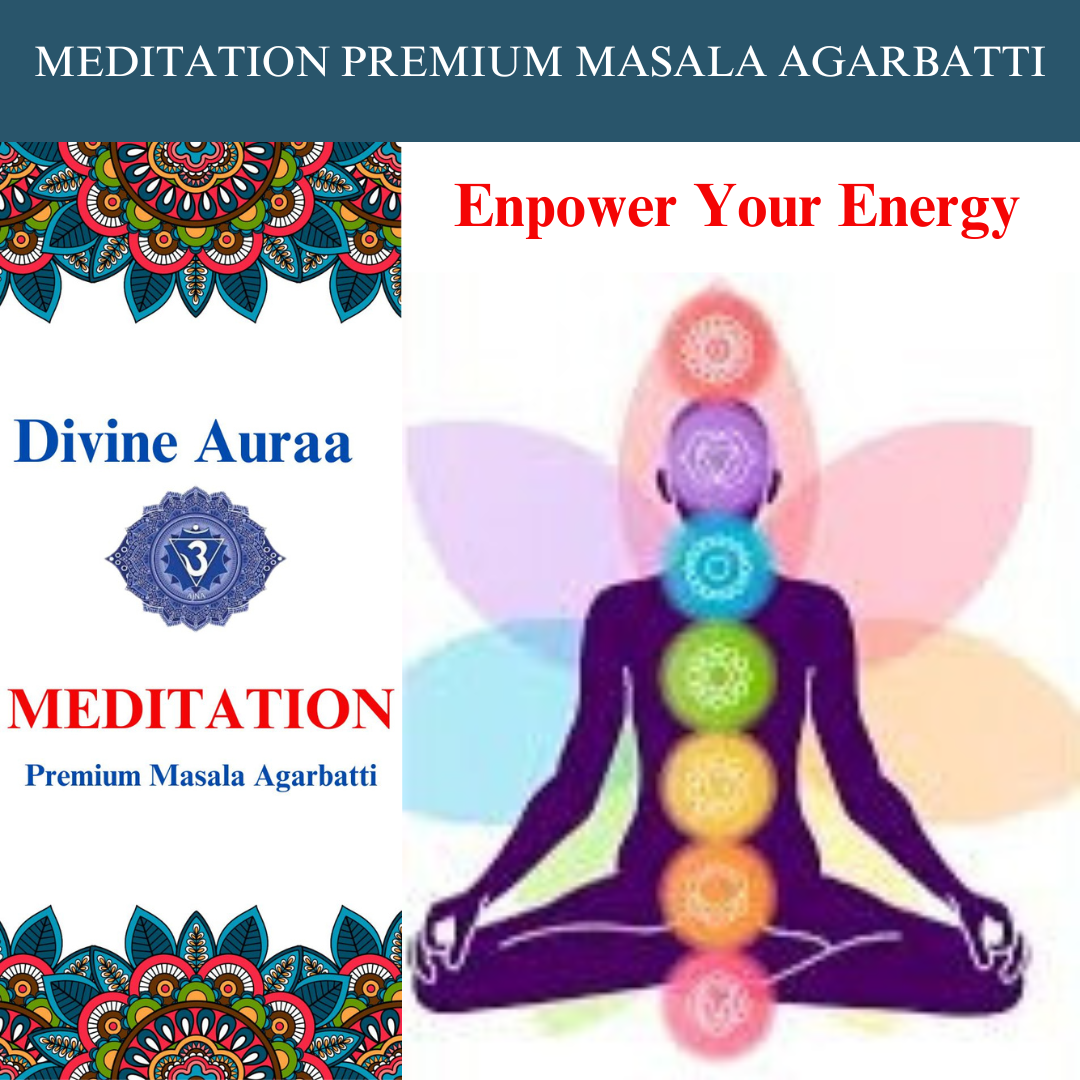 MEDITATION PREMIUM MASALA AGARBATTI

Enpower Your Energy

Divine Auraa

AJNA

MEDITATION

Premium Masala Agarbatti